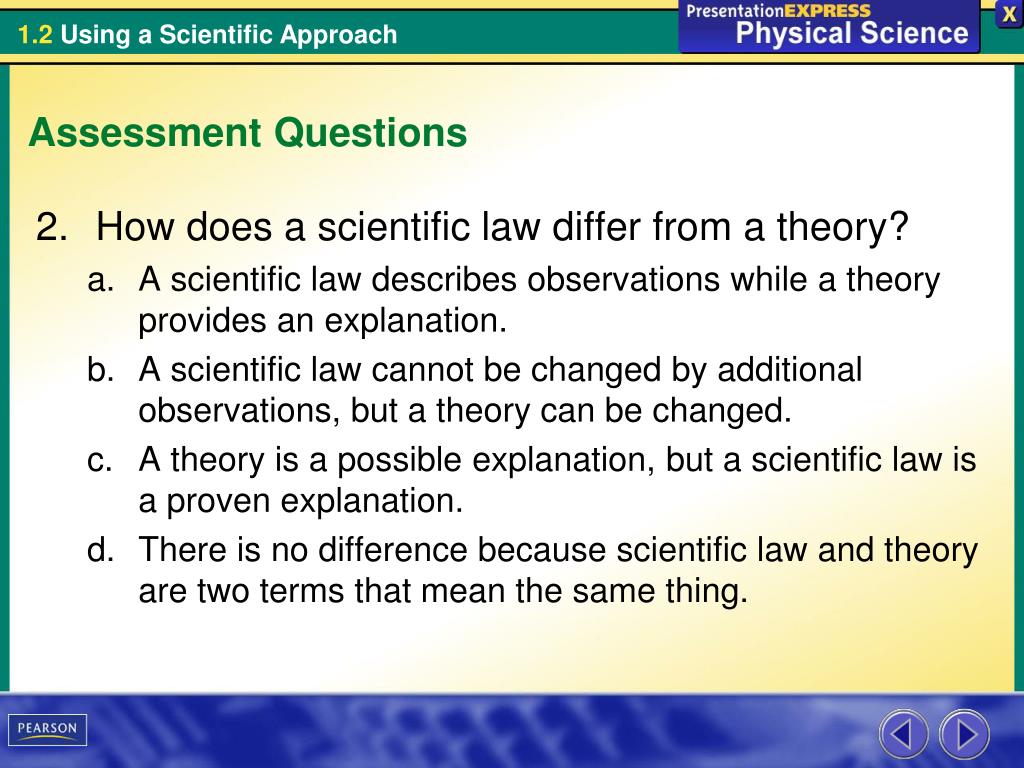 1.2 Using a Scientific Approach

PresentationEXPRESS
Physical Science

X

Assessment Questions

2. How does a scientific law differ from a theory?

a. A scientific law describes observations while a theory provides an explanation.

b. A scientific law cannot be changed by additional observations, but a theory can be changed.

c. A theory is a possible explanation, but a scientific law is a proven explanation.

d. There is no difference because scientific law and theory are two terms that mean the same thing.

PEARSON